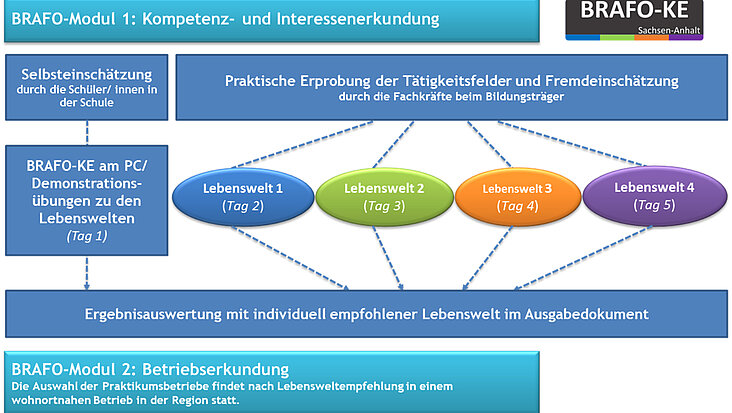 BRAFO-Modul 1: Kompetenz- und Interessenerkundung

BRAFO-KE
Sachsen-Anhalt

Selbsteinschätzung
durch die Schüler/ innen in der Schule

Praktische Erprobung der Tätigkeitsfelder und Fremdeinschätzung
durch die Fachkräfte beim Bildungsträger

BRAFO-KE am PC/ Demonstrationsübungen zu den Lebenswelten
(Tag 1)

Lebenswelt 1
(Tag 2)

Lebenswelt 2
(Tag 3)

Lebenswelt 3
(Tag 4)

Lebenswelt 4
(Tag 5)

Ergebnisauswertung mit individuell empfohlener Lebenswelt im Ausgabedokument

BRAFO-Modul 2: Betriebserkundung
Die Auswahl der Praktikumsbetriebe findet nach Lebensweltempfehlung in einem wohnortnahen Betrieb in der Region statt.